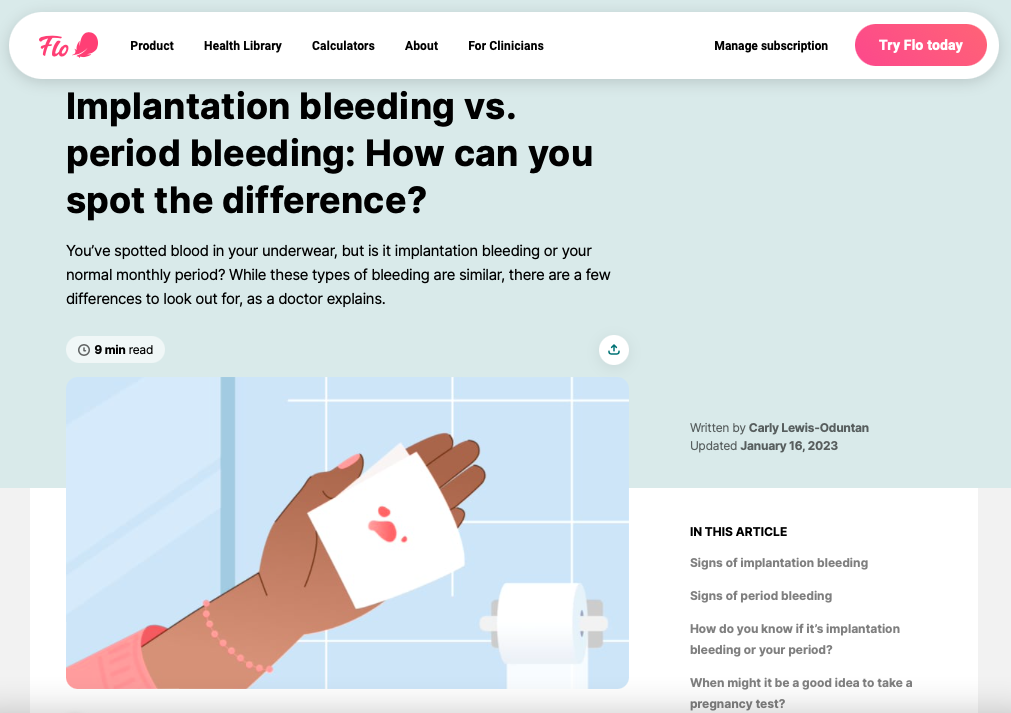 Flo

Product Health Library Calculators About For Clinicians

Manage subscription

Try Flo today

Implantation bleeding vs. period bleeding: How can you spot the difference?

You've spotted blood in your underwear, but is it implantation bleeding or your normal monthly period? While these types of bleeding are similar, there are a few differences to look out for, as a doctor explains.

9 min read

Written by Carly Lewis-Oduntan
Updated January 16, 2023

IN THIS ARTICLE

Signs of implantation bleeding

Signs of period bleeding

How do you know if it's implantation bleeding or your period?

When might it be a good idea to take a pregnancy test?